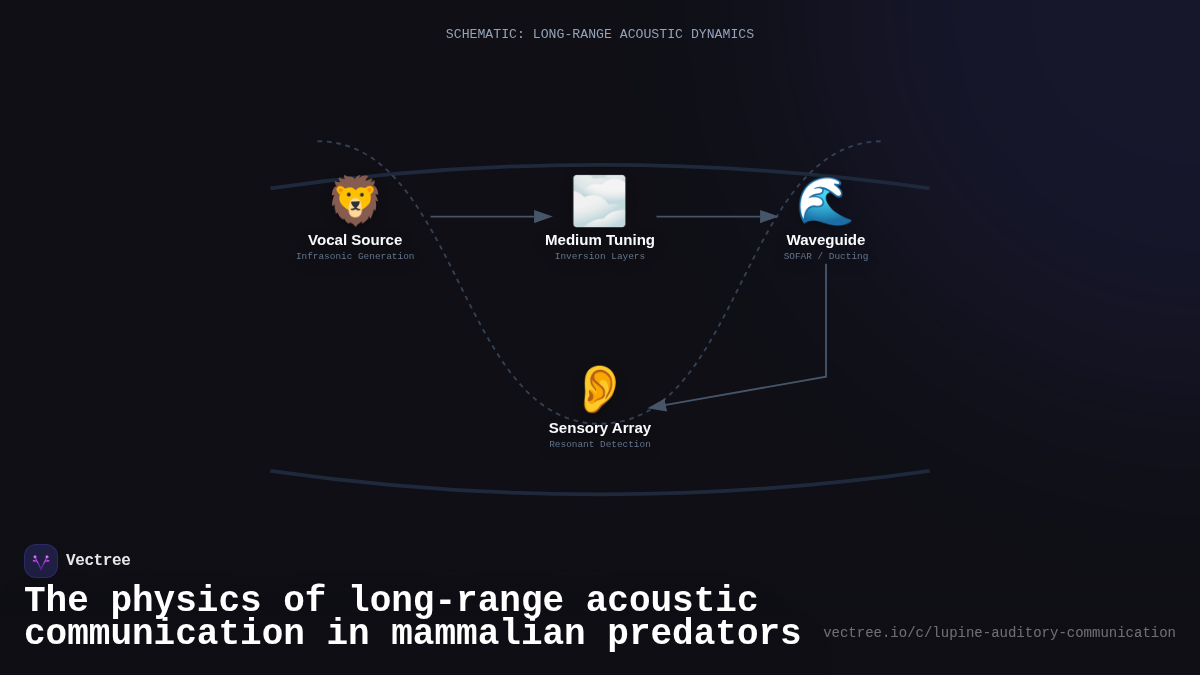 SCHEMATIC: LONG-RANGE ACOUSTIC DYNAMICS

Vocal Source
Infrasonic Generation

Medium Tuning
Inversion Layers

Waveguide
SOFAR / Ducting

Sensory Array
Resonant Detection

Vectree

The physics of long-range acoustic communication in mammalian predators

vectree.io/c/lupine-auditory-communication